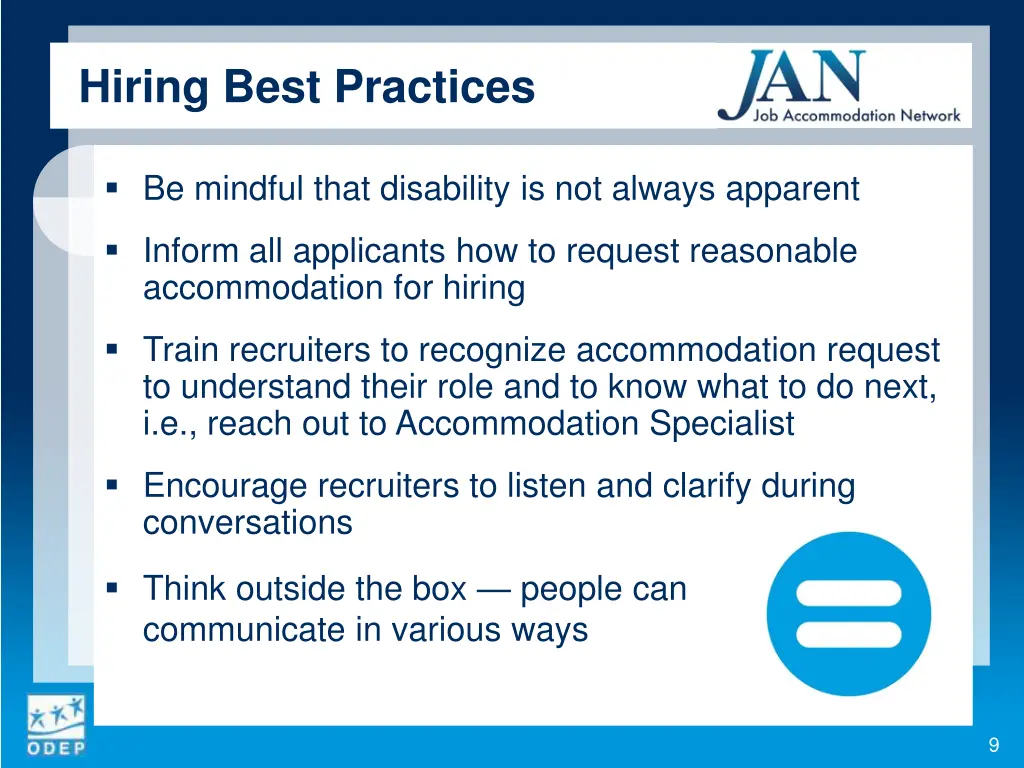 Hiring Best Practices

JAN
Job Accommodation Network

▪ Be mindful that disability is not always apparent

▪ Inform all applicants how to request reasonable accommodation for hiring

▪ Train recruiters to recognize accommodation request to understand their role and to know what to do next, i.e., reach out to Accommodation Specialist

▪ Encourage recruiters to listen and clarify during conversations

▪ Think outside the box — people can communicate in various ways

ODEP

9